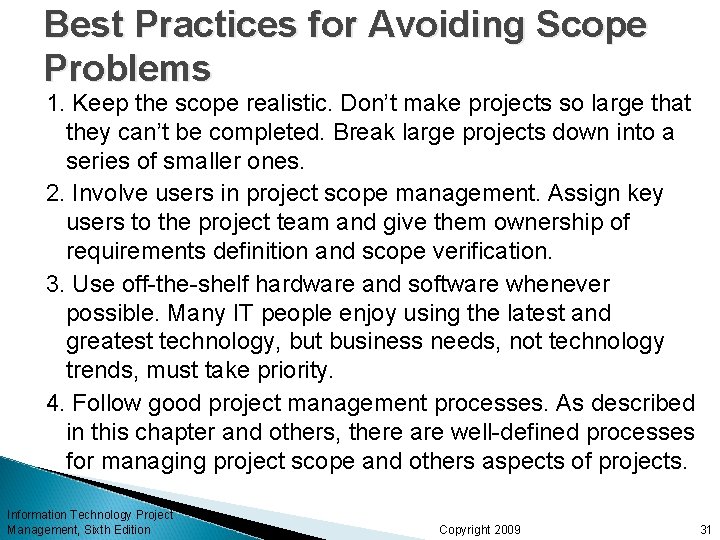 Best Practices for Avoiding Scope Problems

1. Keep the scope realistic. Don't make projects so large that they can't be completed. Break large projects down into a series of smaller ones.

2. Involve users in project scope management. Assign key users to the project team and give them ownership of requirements definition and scope verification.

3. Use off-the-shelf hardware and software whenever possible. Many IT people enjoy using the latest and greatest technology, but business needs, not technology trends, must take priority.

4. Follow good project management processes. As described in this chapter and others, there are well-defined processes for managing project scope and others aspects of projects.

Information Technology Project Management, Sixth Edition

Copyright 2009

31